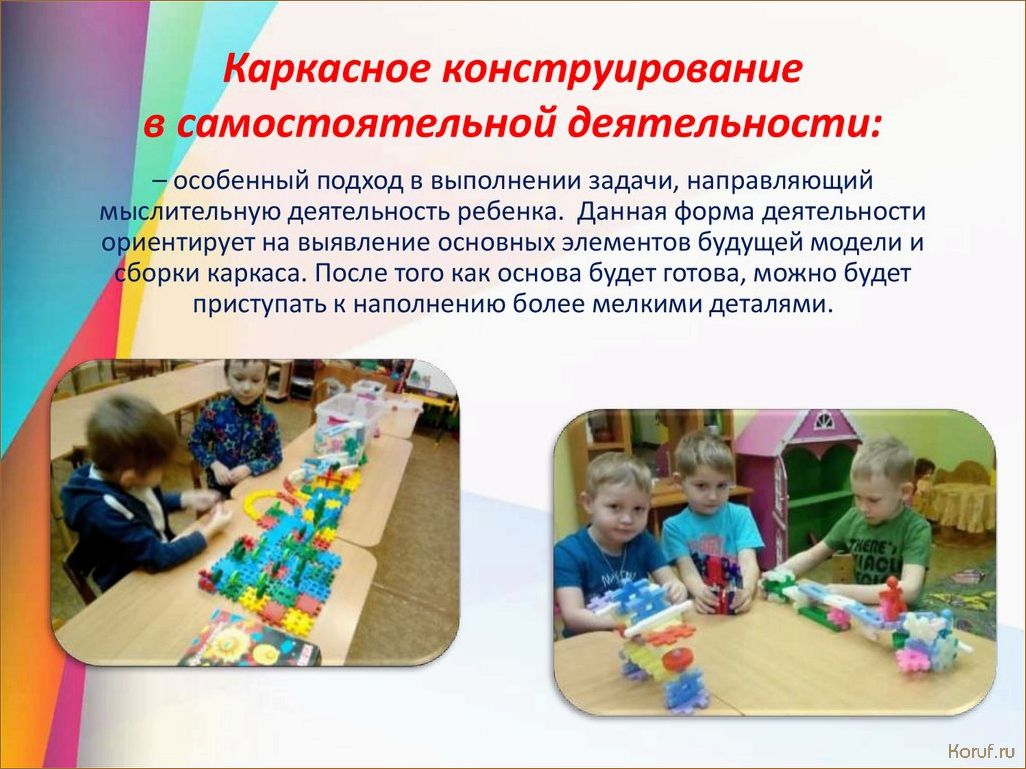 Каркасное конструирование в самостоятельной деятельности:

– особенный подход в выполнении задачи, направляющий мыслительную деятельность ребенка. Данная форма деятельности ориентирует на выявление основных элементов будущей модели и сборки каркаса. После того как основа будет готова, можно будет приступать к наполнению более мелкими деталями.

Koruf.ru